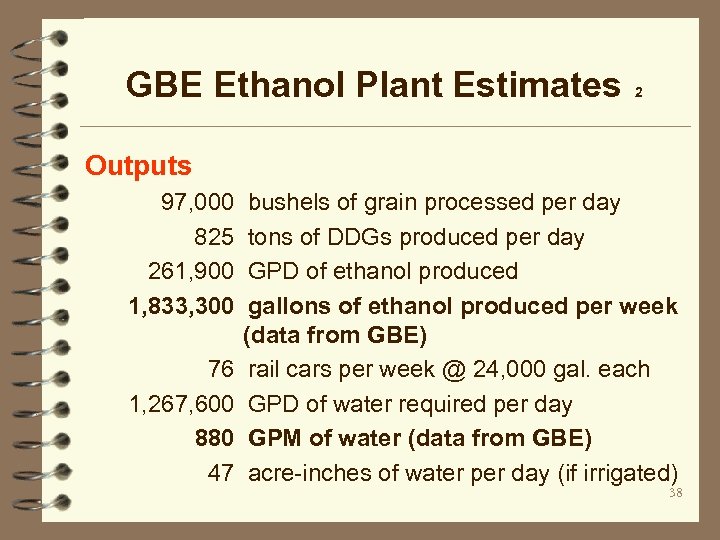 GBE Ethanol Plant Estimates 2

Outputs

97,000 bushels of grain processed per day

825 tons of DDGs produced per day

261,900 GPD of ethanol produced

1,833,300 gallons of ethanol produced per week (data from GBE)

76 rail cars per week @ 24,000 gal. each

1,267,600 GPD of water required per day

880 GPM of water (data from GBE)

47 acre-inches of water per day (if irrigated)

38